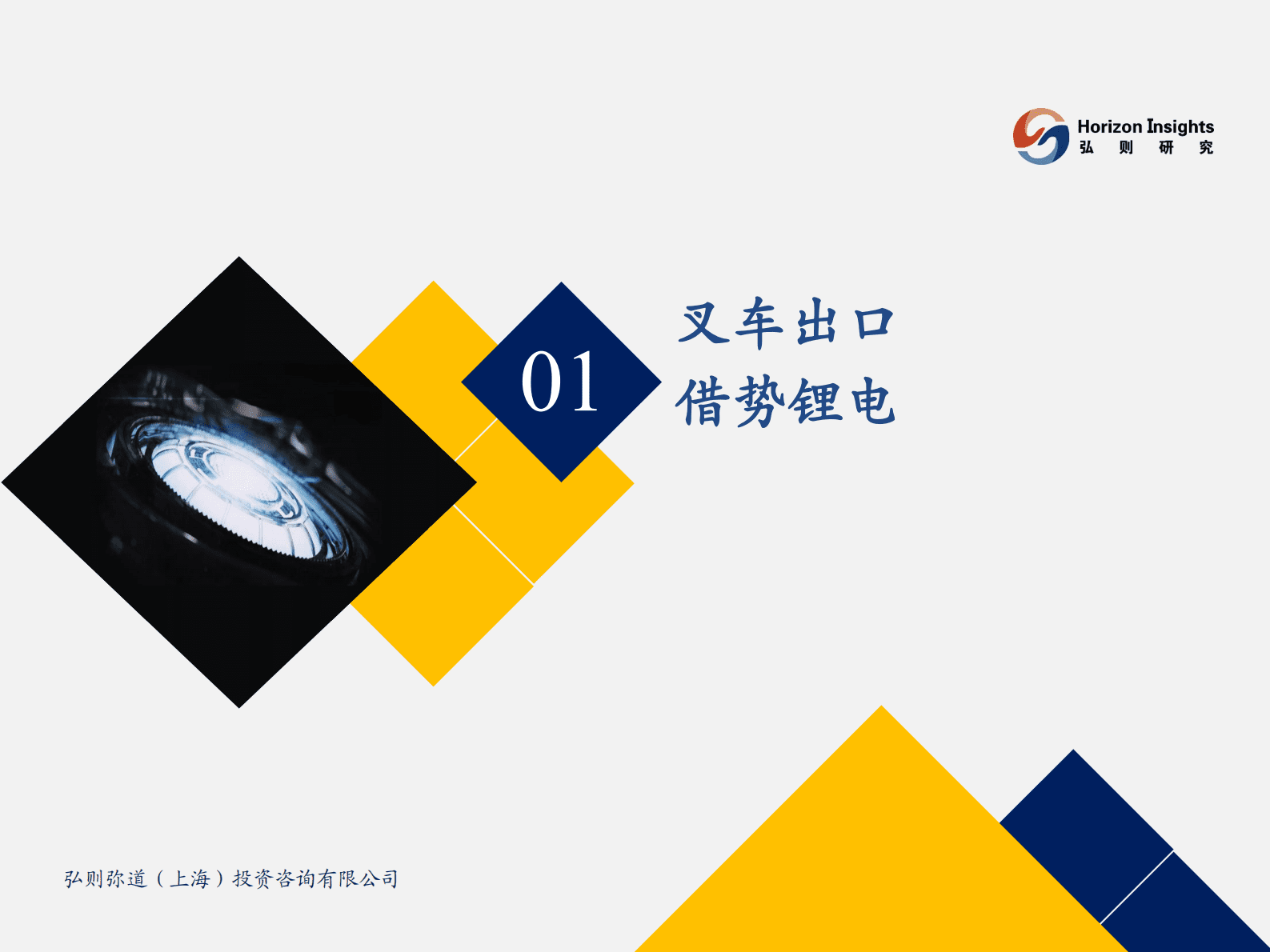 Horizon Insights
弘 则 研 究

01

叉车出口
借势锂电

弘则弥道（上海）投资咨询有限公司